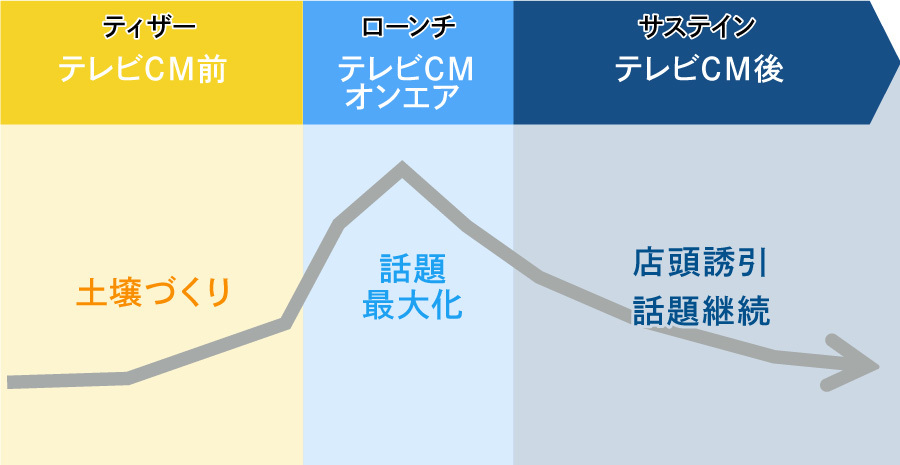 ティザー
テレビCM前

ローンチ
テレビCM
オンエア

サステイン
テレビCM後

土壌づくり

話題
最大化

店頭誘引
話題継続